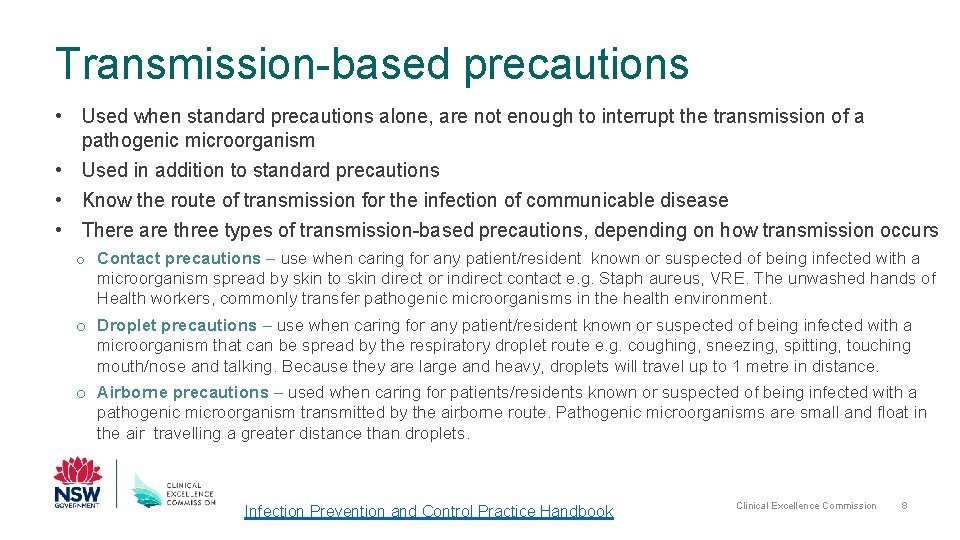 Transmission-based precautions

• Used when standard precautions alone, are not enough to interrupt the transmission of a pathogenic microorganism
• Used in addition to standard precautions
• Know the route of transmission for the infection of communicable disease
• There are three types of transmission-based precautions, depending on how transmission occurs

o Contact precautions – use when caring for any patient/resident known or suspected of being infected with a microorganism spread by skin to skin direct or indirect contact e.g. Staph aureus, VRE. The unwashed hands of Health workers, commonly transfer pathogenic microorganisms in the health environment.

o Droplet precautions – use when caring for any patient/resident known or suspected of being infected with a microorganism that can be spread by the respiratory droplet route e.g. coughing, sneezing, spitting, touching mouth/nose and talking. Because they are large and heavy, droplets will travel up to 1 metre in distance.

o Airborne precautions – used when caring for patients/residents known or suspected of being infected with a pathogenic microorganism transmitted by the airborne route. Pathogenic microorganisms are small and float in the air travelling a greater distance than droplets.

NSW GOVERNMENT

CLINICAL EXCELLENCE COMMISSION

Infection Prevention and Control Practice Handbook

Clinical Excellence Commission 8